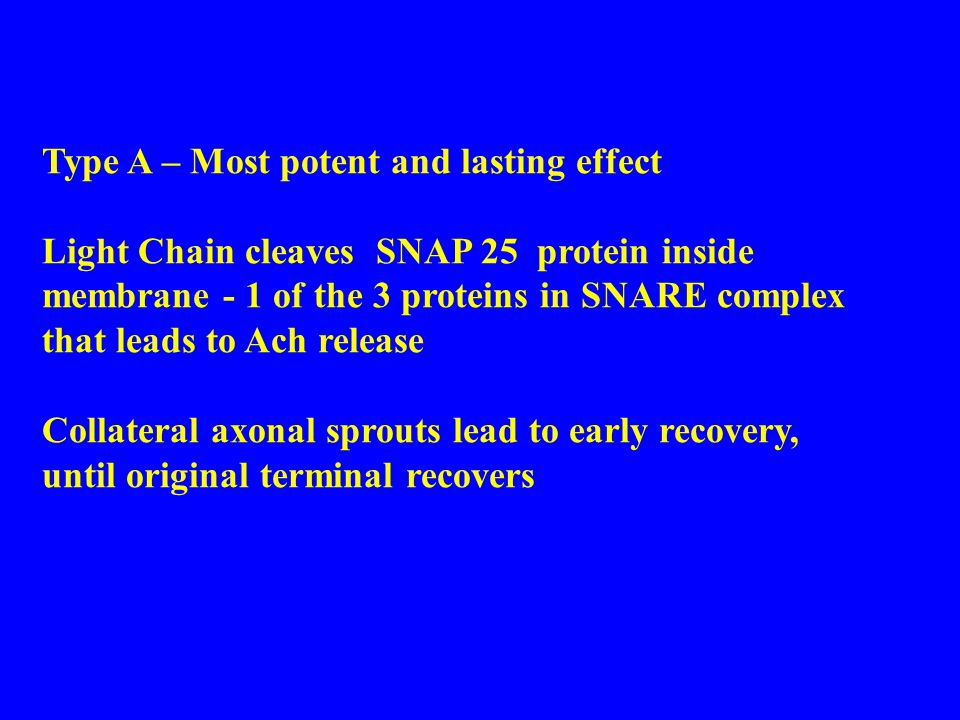 Type A – Most potent and lasting effect

Light Chain cleaves SNAP 25 protein inside membrane - 1 of the 3 proteins in SNARE complex that leads to Ach release

Collateral axonal sprouts lead to early recovery, until original terminal recovers